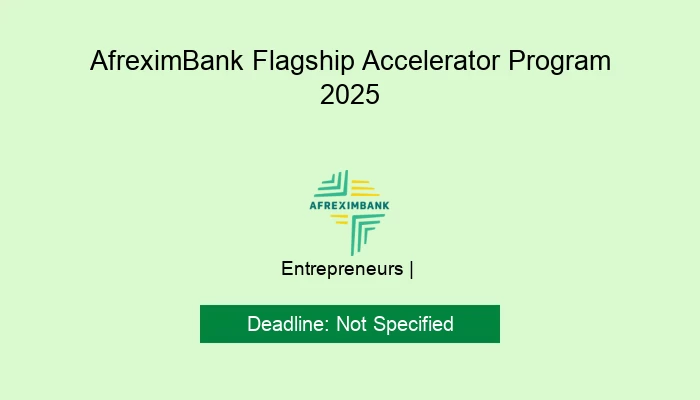 AfreximBank Flagship Accelerator Program 2025

AFREXIMBANK

Entrepreneurs |

Deadline: Not Specified